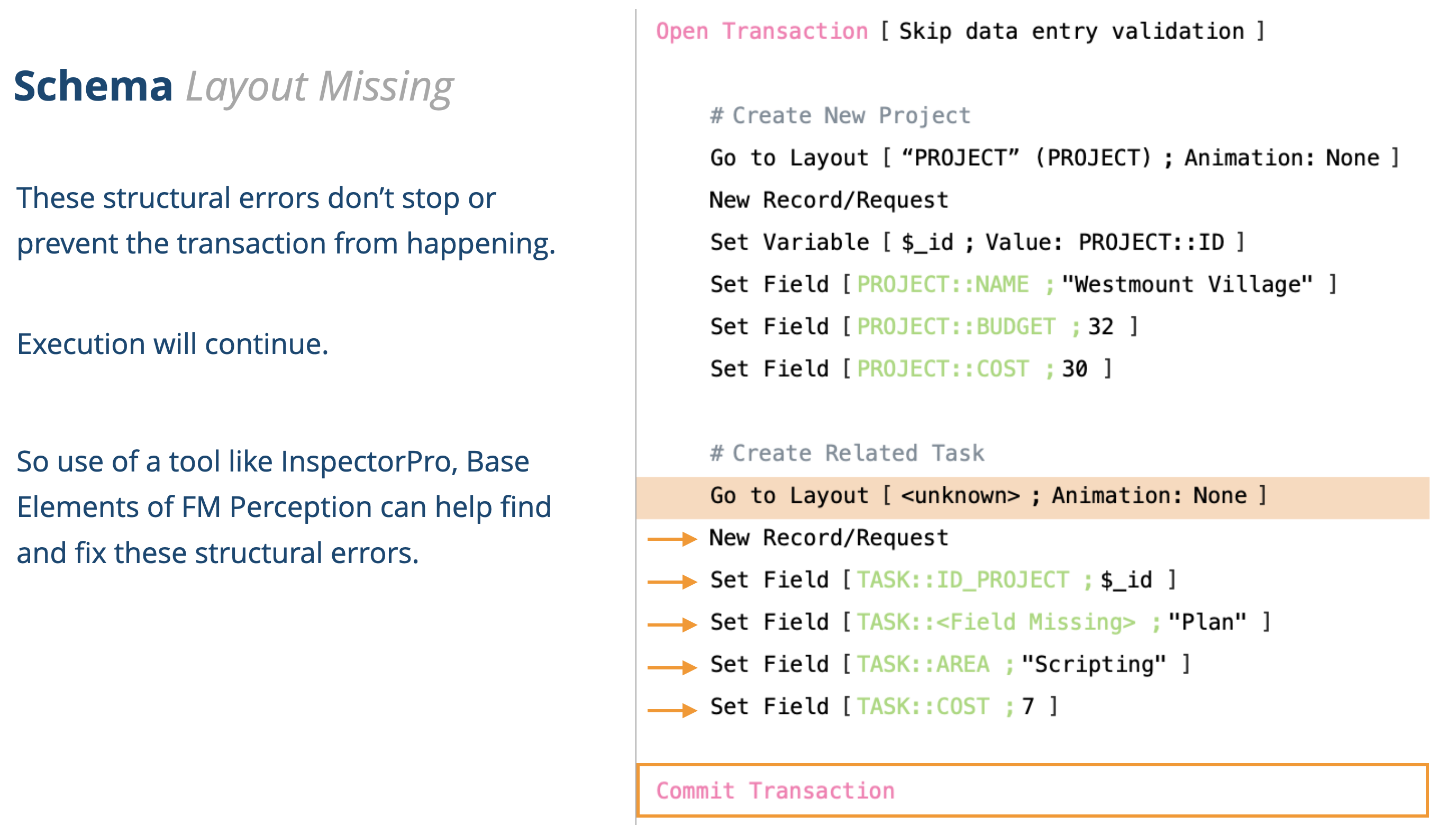 Schema Layout Missing

These structural errors don't stop or prevent the transaction from happening.

Execution will continue.

So use of a tool like InspectorPro, Base Elements of FM Perception can help find and fix these structural errors.

Open Transaction [ Skip data entry validation ]

# Create New Project
Go to Layout [ “PROJECT” (PROJECT) ; Animation: None ]
New Record/Request
Set Variable [ $_id ; Value: PROJECT::ID ]
Set Field [ PROJECT::NAME ; "Westmount Village" ]
Set Field [ PROJECT::BUDGET ; 32 ]
Set Field [ PROJECT::COST ; 30 ]

# Create Related Task
Go to Layout [ <unknown> ; Animation: None ]
New Record/Request
Set Field [ TASK::ID_PROJECT ; $_id ]
Set Field [ TASK::<Field Missing> ; "Plan" ]
Set Field [ TASK::AREA ; "Scripting" ]
Set Field [ TASK::COST ; 7 ]

Commit Transaction